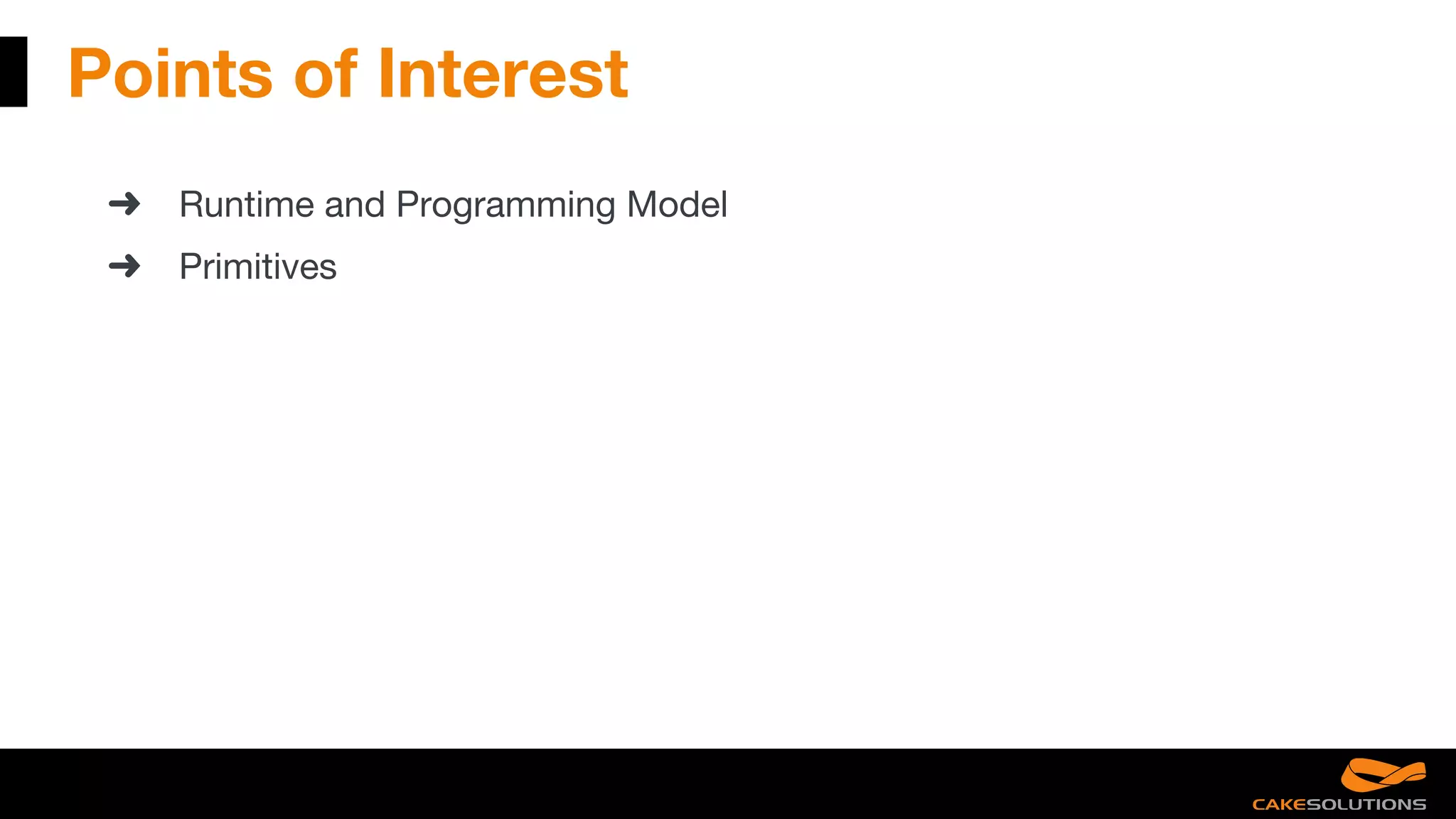 Points of Interest

➜ Runtime and Programming Model

➜ Primitives

CAKESOLUTIONS